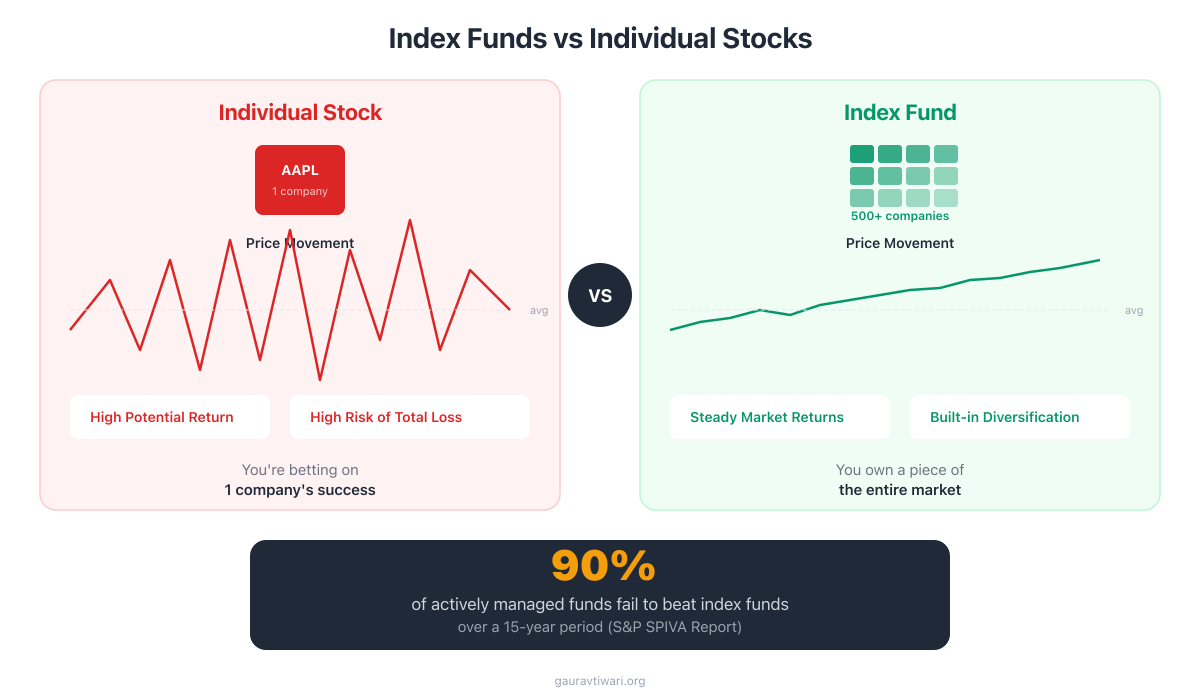 Index Funds vs Individual Stocks

Individual Stock

AAPL
1 company

Price Movement

avg

High Potential Return

High Risk of Total Loss

You're betting on
1 company's success

VS

Index Fund

500+ companies

Price Movement

avg

Steady Market Returns

Built-in Diversification

You own a piece of
the entire market

90%
of actively managed funds fail to beat index funds
over a 15-year period (S&P SPIVA Report)

gauravtiwari.org